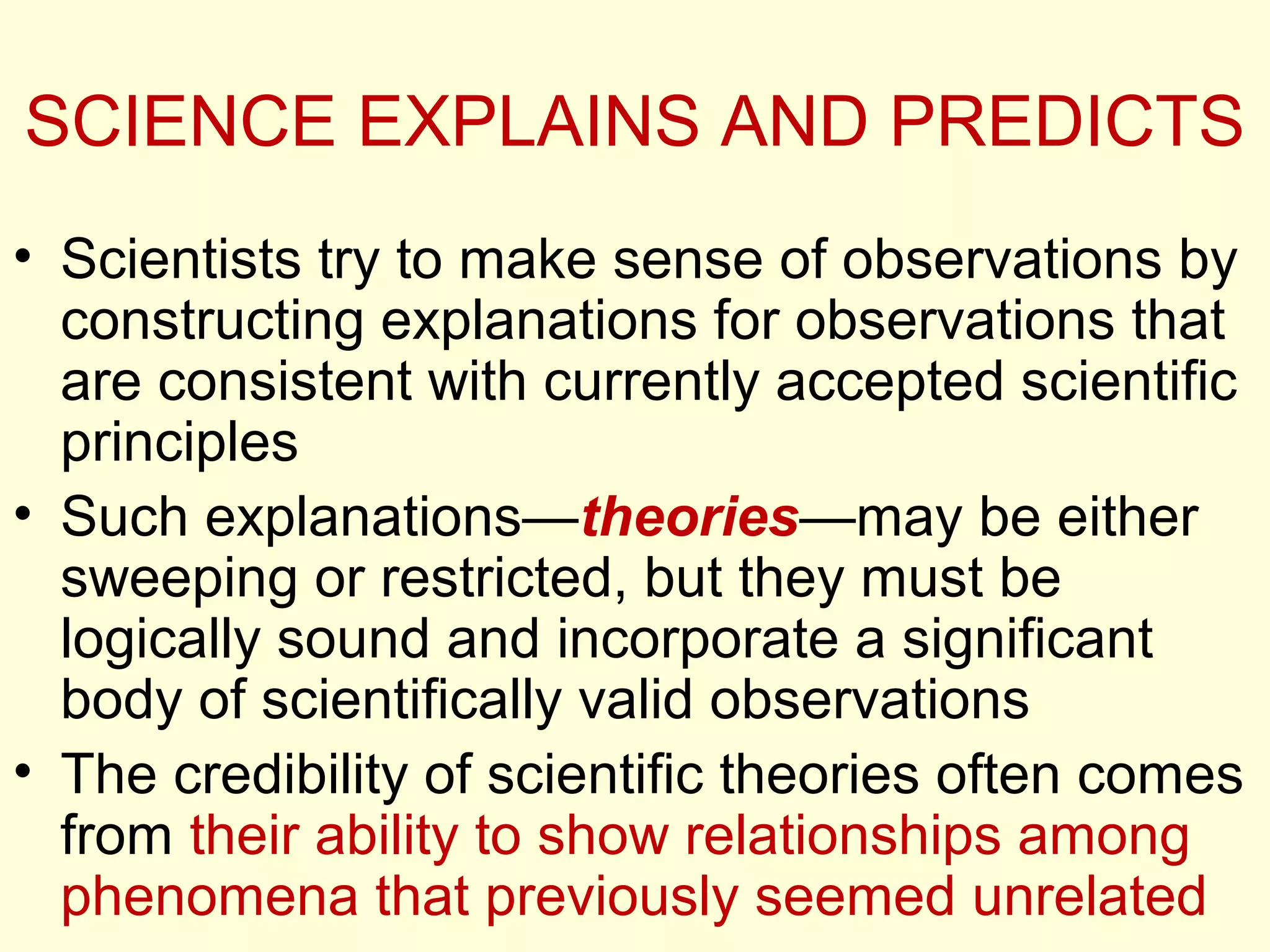 SCIENCE EXPLAINS AND PREDICTS

• Scientists try to make sense of observations by constructing explanations for observations that are consistent with currently accepted scientific principles

• Such explanations—theories—may be either sweeping or restricted, but they must be logically sound and incorporate a significant body of scientifically valid observations

• The credibility of scientific theories often comes from their ability to show relationships among phenomena that previously seemed unrelated